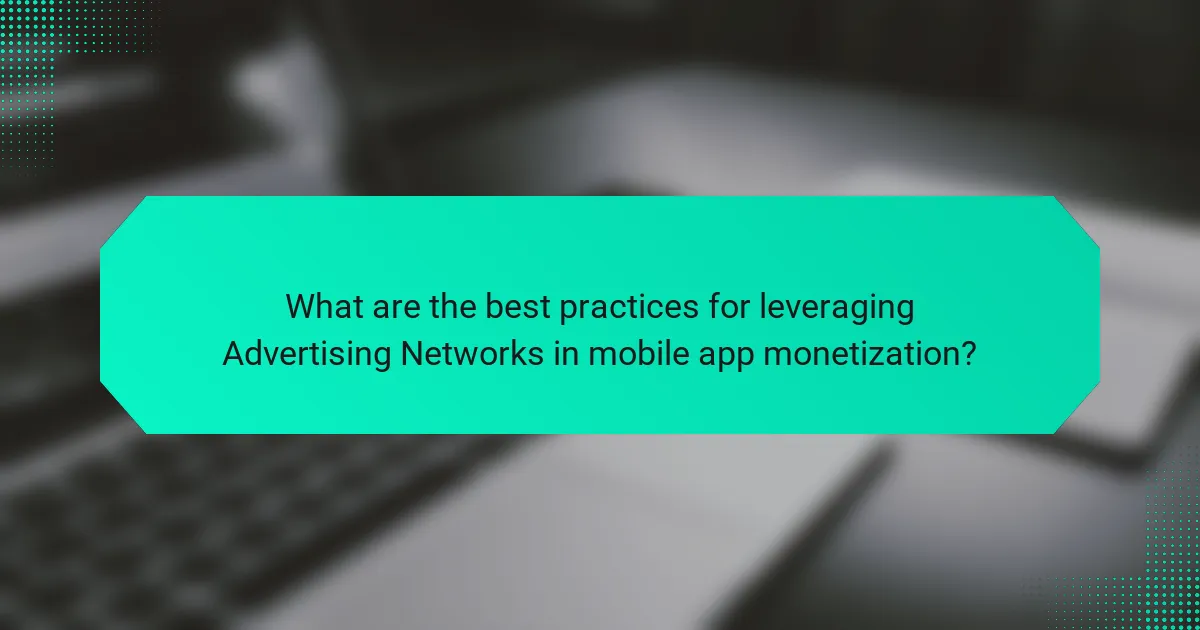 What are the best practices for leveraging Advertising Networks in mobile app monetization?